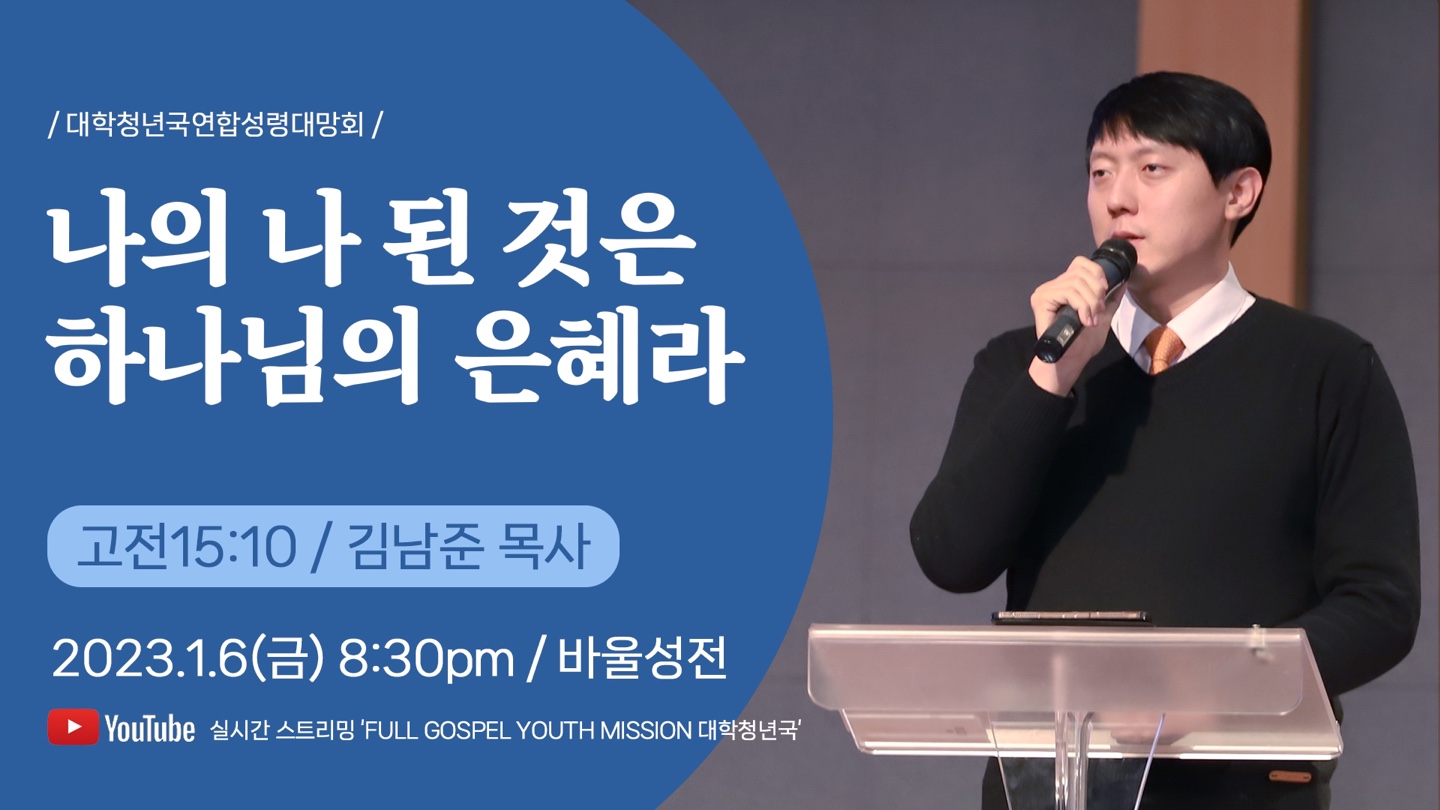 / 대학청년국연합성령대망회 /

나의 나 된 것은 하나님의 은혜라

고전15:10 / 김남준 목사

2023.1.6(금) 8:30pm / 바울성전

YouTube 실시간 스트리밍 'FULL GOSPEL YOUTH MISSION 대학청년국'